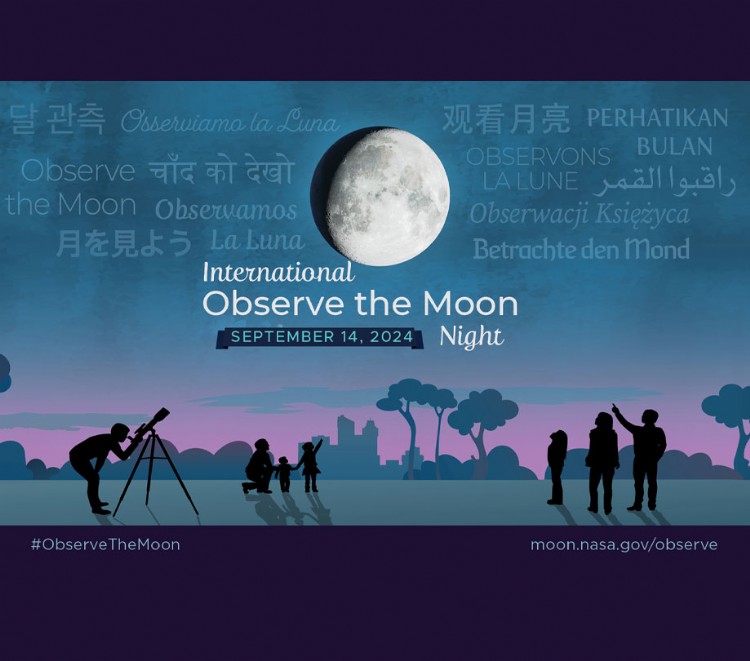 달 관측 Osserviamo la Luna

Observe the Moon

चाँद को देखो

Obserwamos La Luna

月を見よう

观看月亮

PERHATIKAN BULAN

OBSERVONS LA LUNE

راقبوا القمر

Obserwacji Księżyca

Betrachte den Mond

International Observe the Moon Night

SEPTEMBER 14, 2024

#ObserveTheMoon

moon.nasa.gov/observe